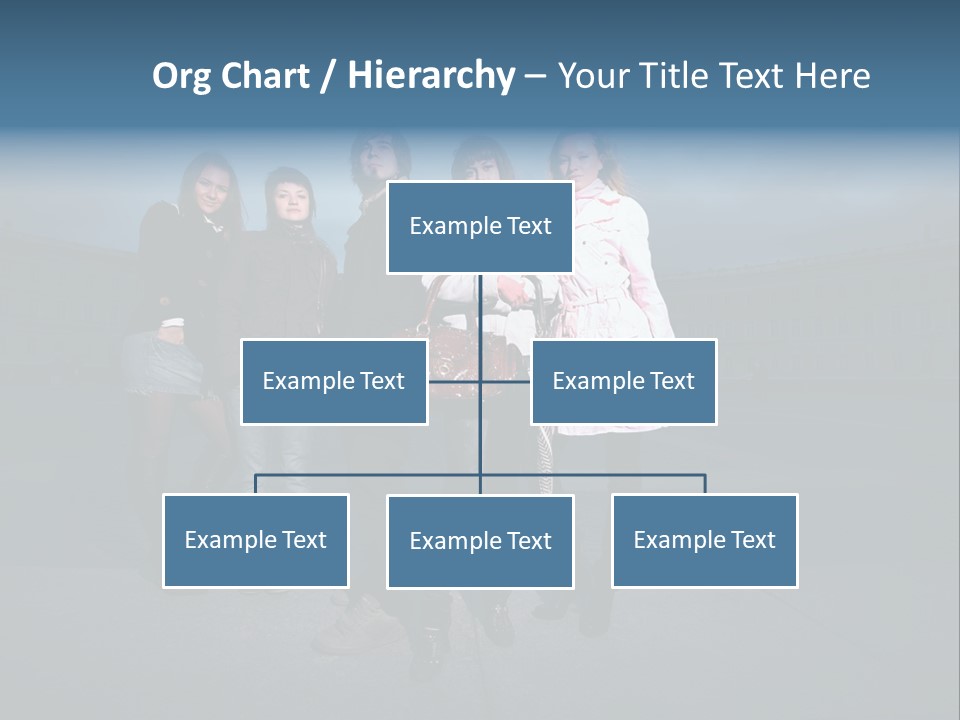 Org Chart / Hierarchy – Your Title Text Here

Example Text

Example Text

Example Text

Example Text

Example Text

Example Text